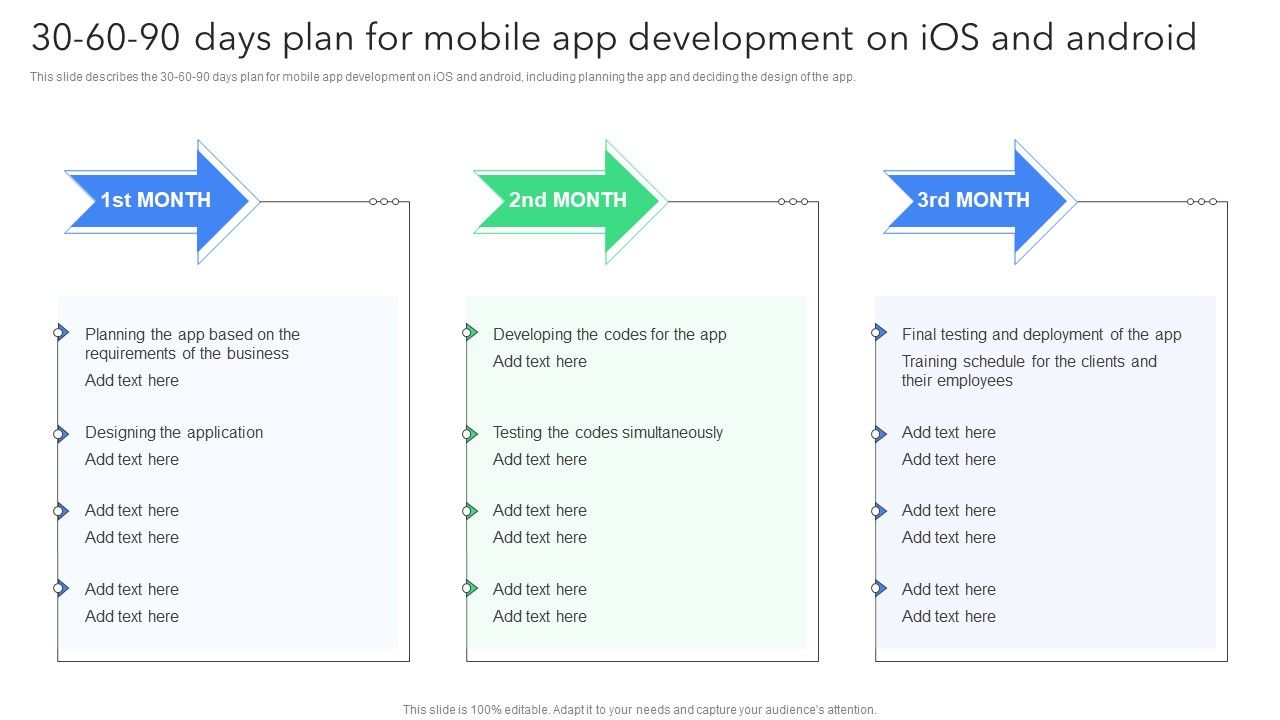 30-60-90 days plan for mobile app development on iOS and android

This slide describes the 30-60-90 days plan for mobile app development on iOS and android, including planning the app and deciding the design of the app.

1st MONTH

Planning the app based on the requirements of the business
Add text here

Designing the application
Add text here

Add text here
Add text here

Add text here
Add text here

2nd MONTH

Developing the codes for the app
Add text here

Testing the codes simultaneously
Add text here

Add text here
Add text here

Add text here
Add text here

3rd MONTH

Final testing and deployment of the app
Training schedule for the clients and their employees

Add text here
Add text here

Add text here
Add text here

Add text here
Add text here

This slide is 100% editable. Adapt it to your needs and capture your audience's attention.